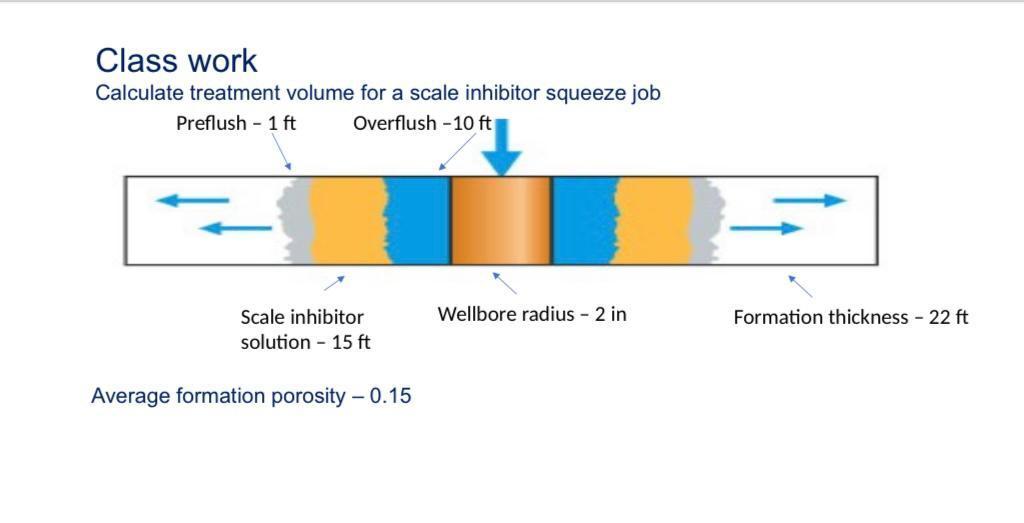 Class work
Calculate treatment volume for a scale inhibitor squeeze job

Preflush – 1 ft

Overflush –10 ft

Scale inhibitor solution – 15 ft

Wellbore radius – 2 in

Formation thickness – 22 ft

Average formation porosity – 0.15